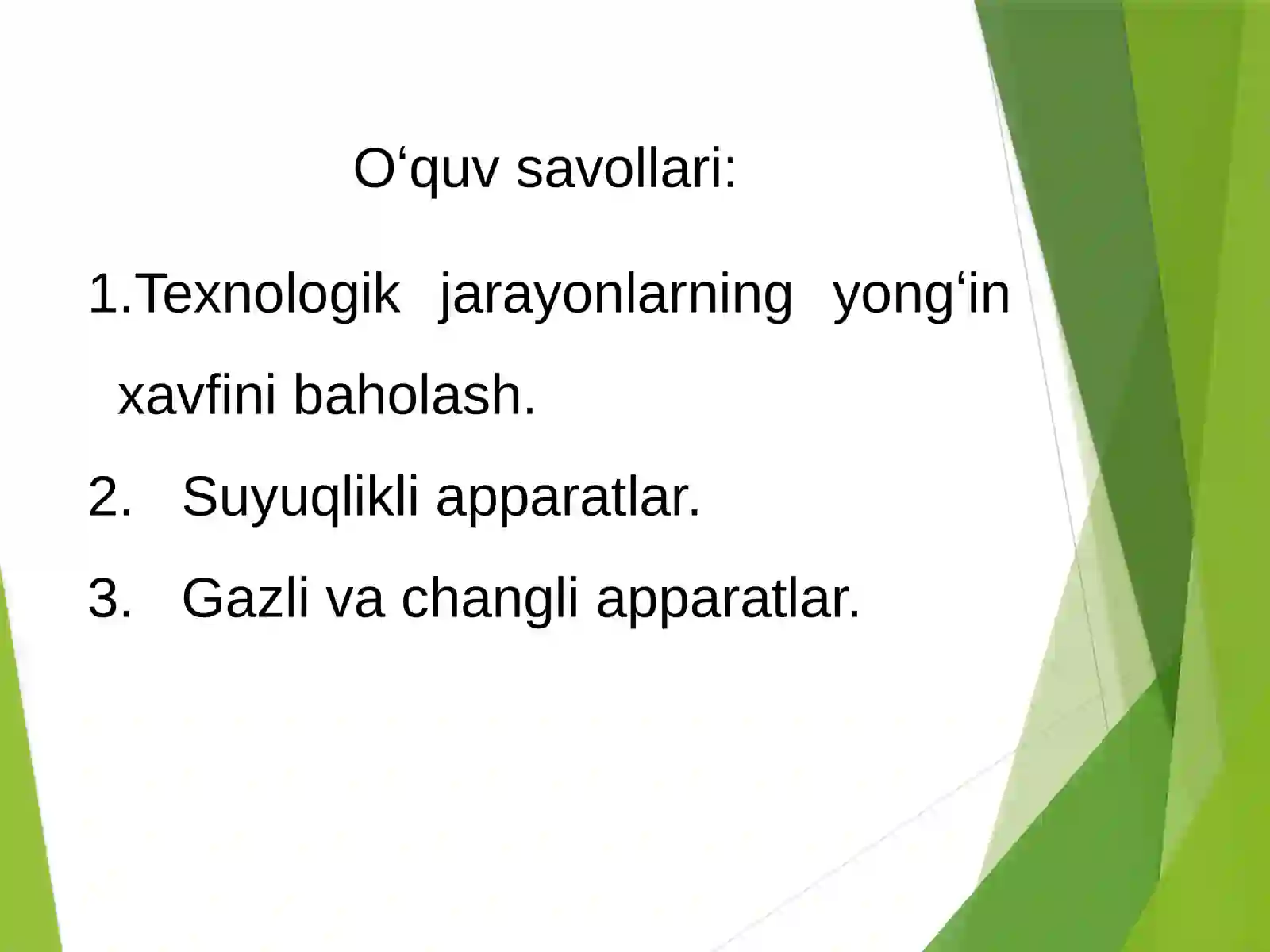 O‘quv savollari:

1.Texnologik jarayonlarning yong‘in xavfini baholash.

2. Suyuqlikli apparatlar.

3. Gazli va changli apparatlar.